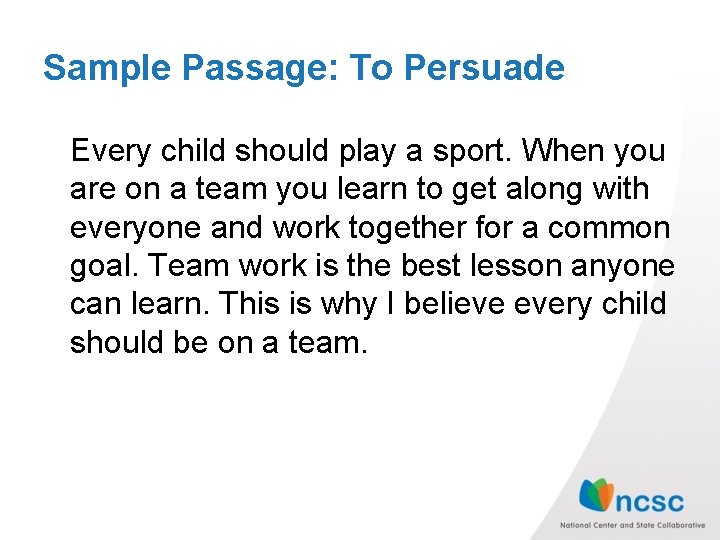 Sample Passage: To Persuade

Every child should play a sport. When you are on a team you learn to get along with everyone and work together for a common goal. Team work is the best lesson anyone can learn. This is why I believe every child should be on a team.

ncsc
National Center and State Collaborative